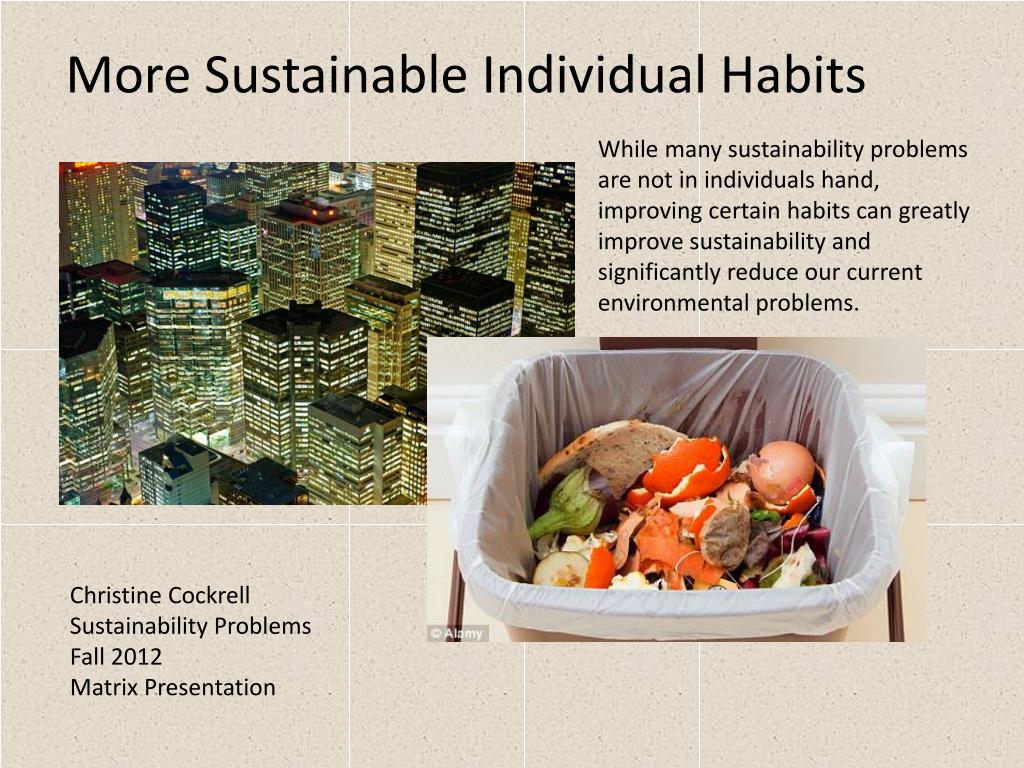 More Sustainable Individual Habits

While many sustainability problems are not in individuals hand, improving certain habits can greatly improve sustainability and significantly reduce our current environmental problems.

© Alamy

Christine Cockrell
Sustainability Problems
Fall 2012
Matrix Presentation